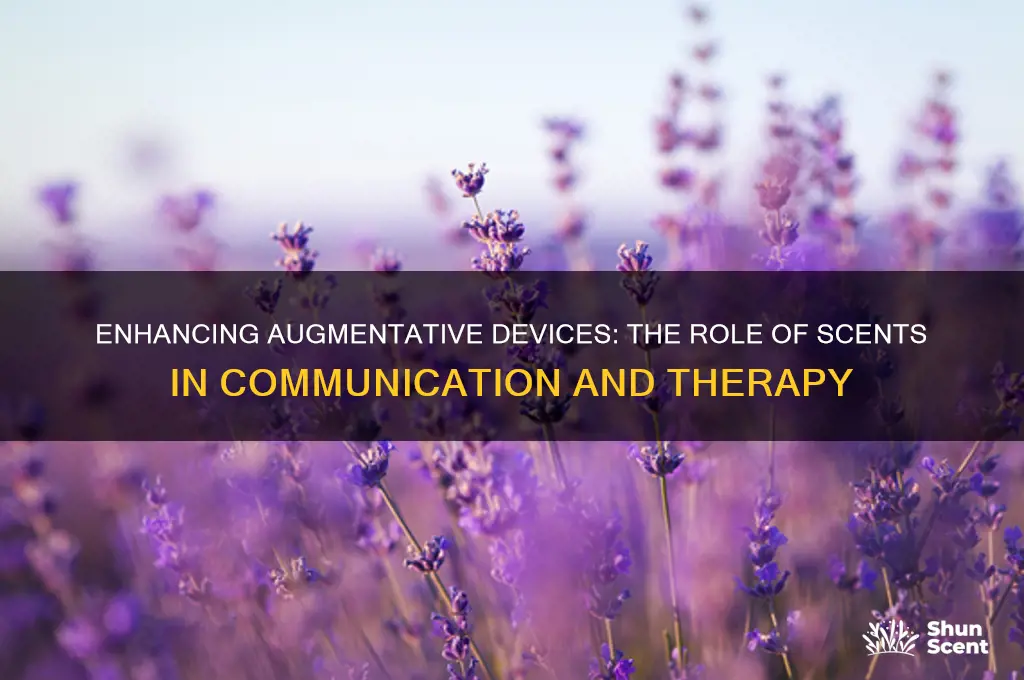 ENHANCING AUGMENTATIVE DEVICES: THE ROLE OF SCENTS IN COMMUNICATION AND THERAPY

Shun Scent